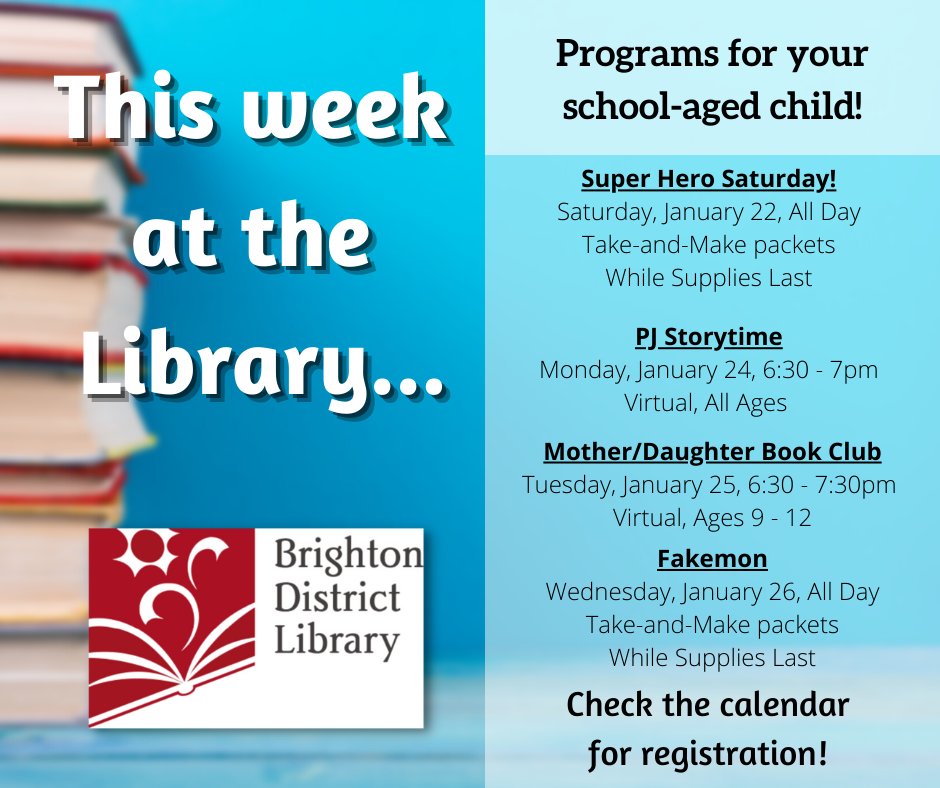 This week at the Library...

Brighton District Library

Programs for your school-aged child!

Super Hero Saturday!
Saturday, January 22, All Day
Take-and-Make packets
While Supplies Last

PJ Storytime
Monday, January 24, 6:30 - 7pm
Virtual, All Ages

Mother/Daughter Book Club
Tuesday, January 25, 6:30 - 7:30pm
Virtual, Ages 9 - 12

Fakemon
Wednesday, January 26, All Day
Take-and-Make packets
While Supplies Last

Check the calendar for registration!